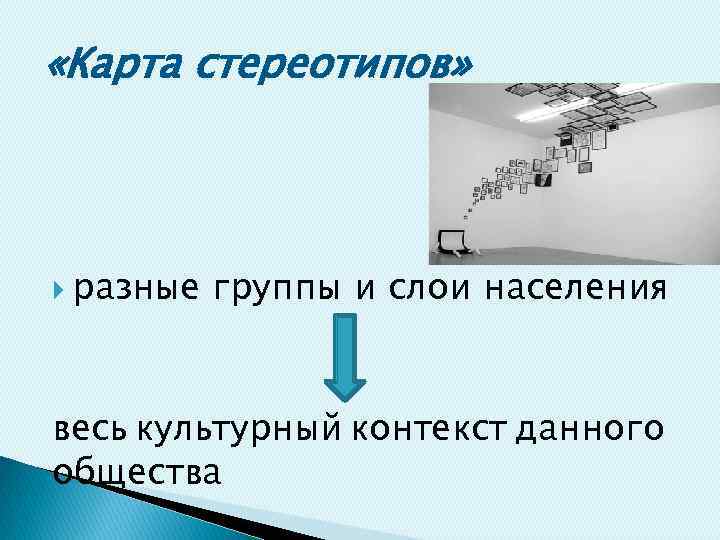 «Карта стереотипов»

разные группы и слои населения

весь культурный контекст данного общества